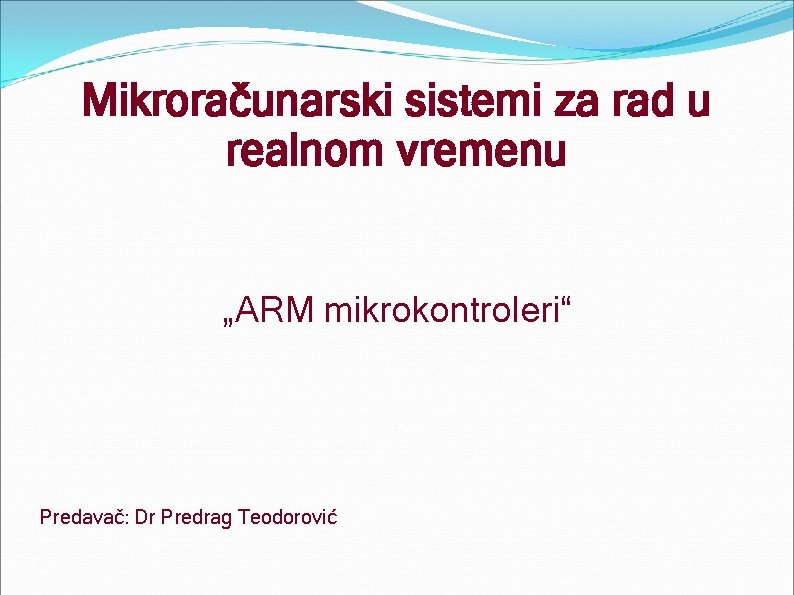 Mikroračunarski sistemi za rad u realnom vremenu

„ARM mikrokontroleri“

Predavač: Dr Predrag Teodorović